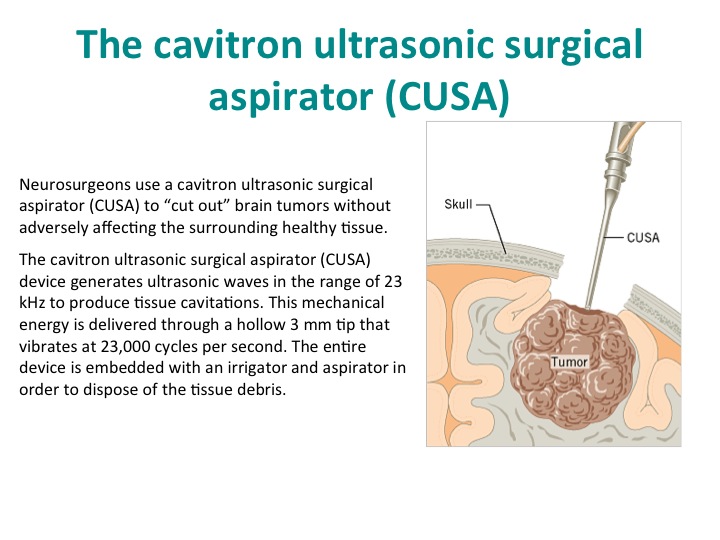 The cavitron ultrasonic surgical aspirator (CUSA)

Neurosurgeons use a cavitron ultrasonic surgical aspirator (CUSA) to “cut out” brain tumors without adversely affecting the surrounding healthy tissue.

The cavitron ultrasonic surgical aspirator (CUSA) device generates ultrasonic waves in the range of 23 kHz to produce tissue cavitations. This mechanical energy is delivered through a hollow 3 mm tip that vibrates at 23,000 cycles per second. The entire device is embedded with an irrigator and aspirator in order to dispose of the tissue debris.

Skull

CUSA

Tumor